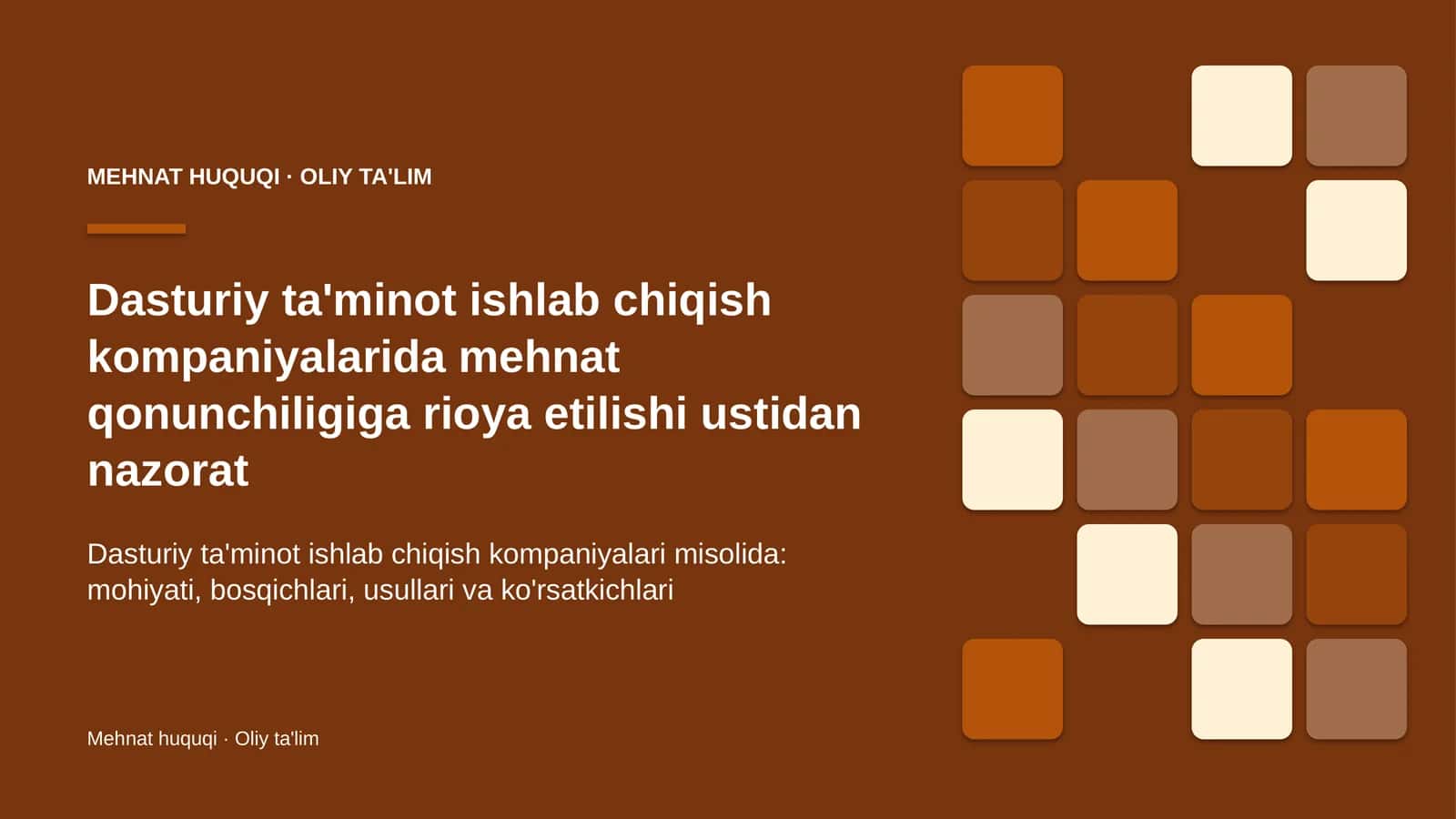 MEHNAT HUQUQI · OLIY TA'LIM

Dasturiy ta'minot ishlab chiqish kompaniyalarida mehnat qonunchiligiga rioya etilishi ustidan nazorat

Dasturiy ta'minot ishlab chiqish kompaniyalari misolida: mohiyati, bosqichlari, usullari va ko'rsatkichlari

Mehnat huquqi · Oliy ta'lim